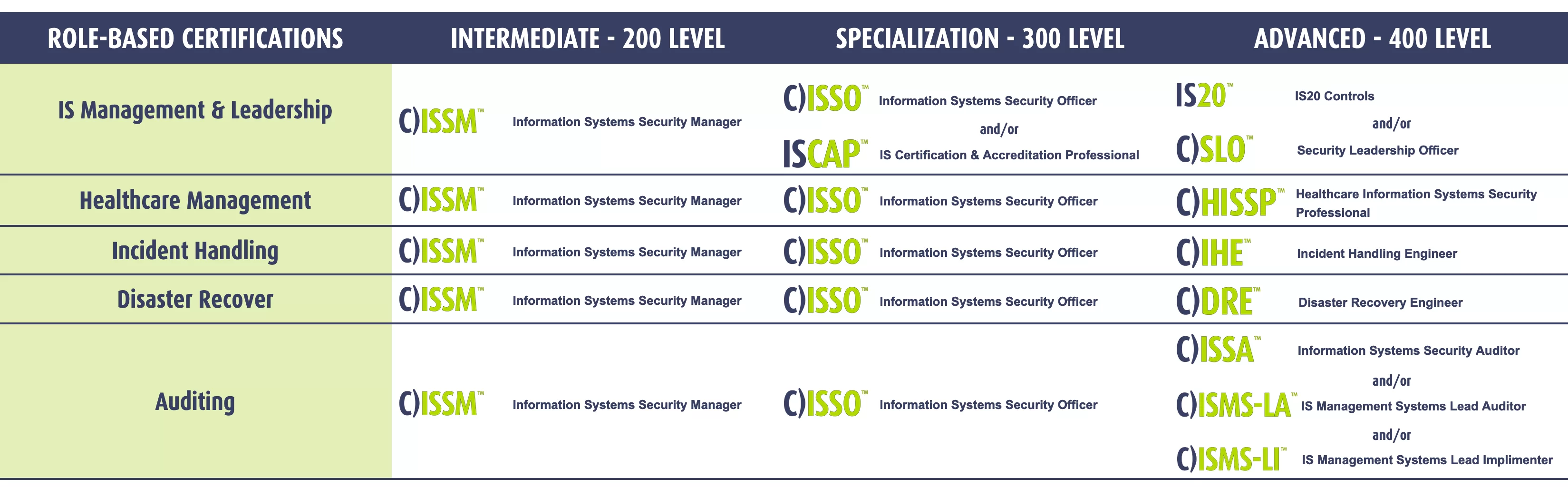 | ROLE-BASED CERTIFICATIONS | INTERMEDIATE - 200 LEVEL | SPECIALIZATION - 300 LEVEL | ADVANCED - 400 LEVEL |
|---|---|---|---|
| IS Management & Leadership | C)ISSM™ Information Systems Security Manager | C)ISSO™ Information Systems Security Officer and/or ISCAP™ IS Certification & Accreditation Professional | IS20™ IS20 Controls and/or C)SLO™ Security Leadership Officer |
| Healthcare Management | C)ISSM™ Information Systems Security Manager | C)ISSO™ Information Systems Security Officer | C)HISSP™ Healthcare Information Systems Security Professional |
| Incident Handling | C)ISSM™ Information Systems Security Manager | C)ISSO™ Information Systems Security Officer | C)IHE™ Incident Handling Engineer |
| Disaster Recover | C)ISSM™ Information Systems Security Manager | C)ISSO™ Information Systems Security Officer | C)DRE™ Disaster Recovery Engineer |
| Auditing | C)ISSM™ Information Systems Security Manager | C)ISSO™ Information Systems Security Officer | C)ISSA™ Information Systems Security Auditor and/or C)ISMS-LA™ IS Management Systems Lead Auditor and/or C)ISMS-LI™ IS Management Systems Lead Implimenter |